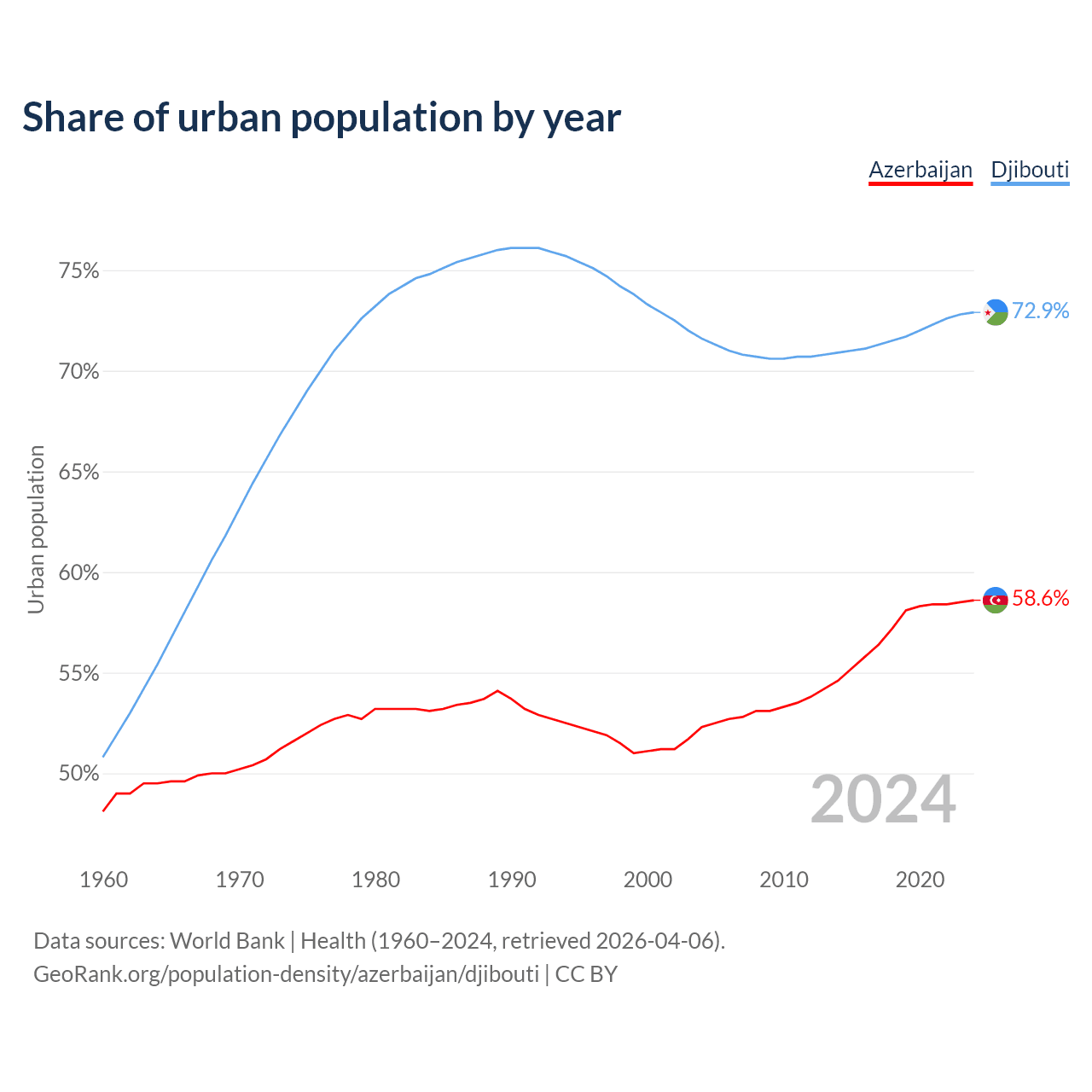 Share of urban population by year

Azerbaijan Djibouti

75%
70%
65%
60%
55%
50%

Urban population

72.9%
58.6%

2024

1960 1970 1980 1990 2000 2010 2020

Data sources: World Bank | Health (1960–2024, retrieved 2026-04-06).
GeoRank.org/population-density/azerbaijan/djibouti | CC BY